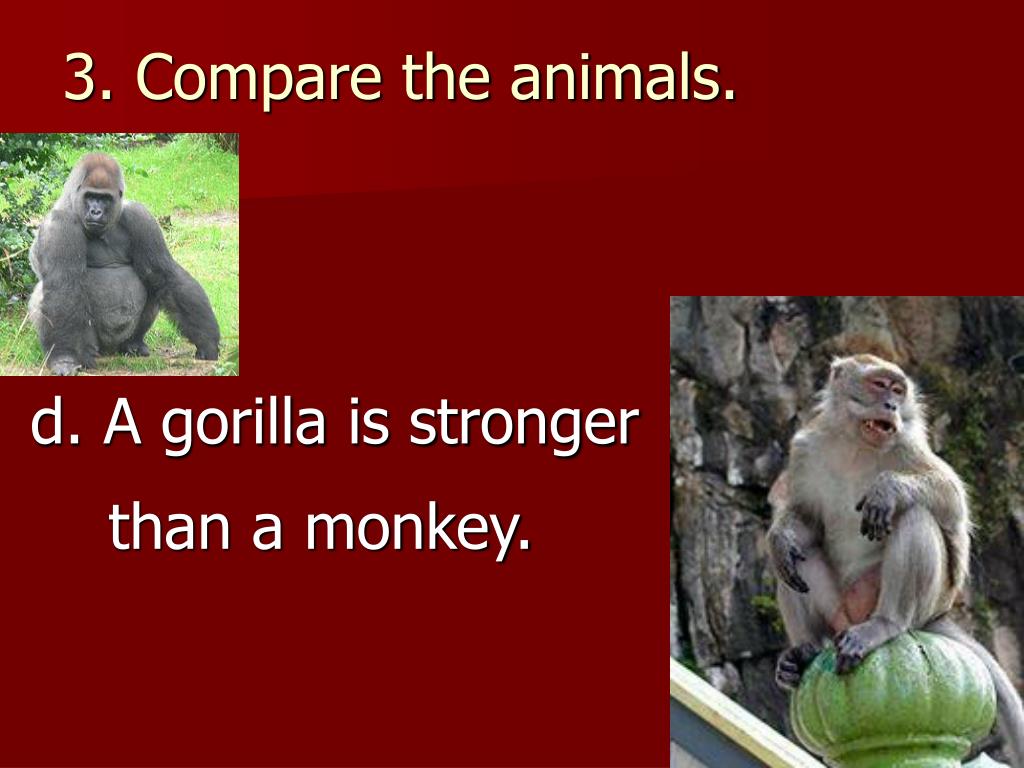 3. Compare the animals.

d. A gorilla is stronger than a monkey.